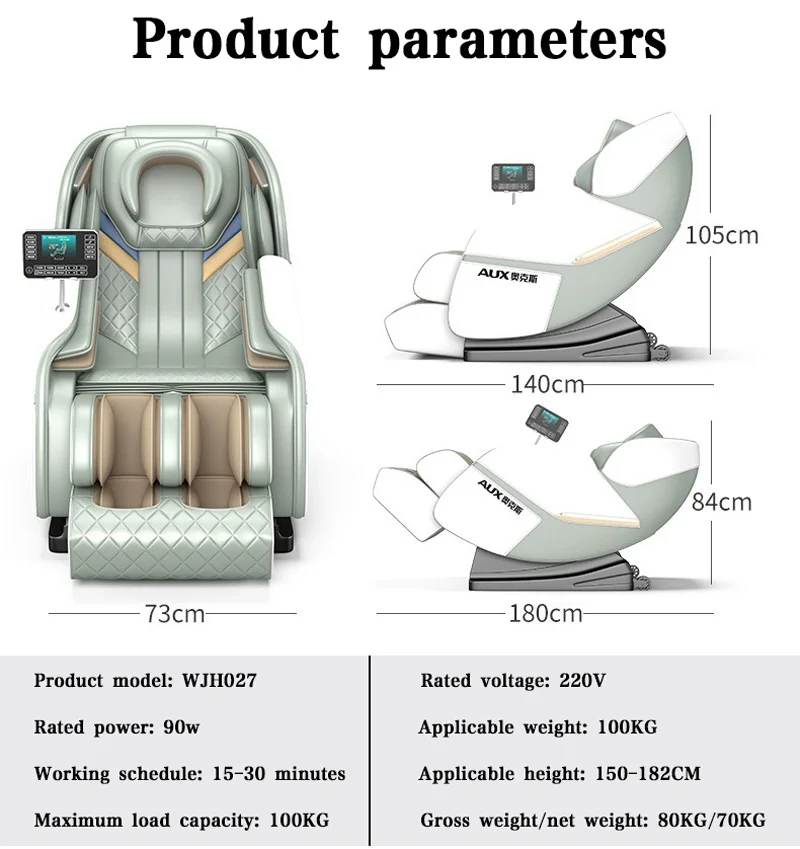 Product parameters

AUX奥克斯

105cm

140cm

AUX奥克斯

84cm

73cm

180cm

Product model: WJH027

Rated power: 90w

Working schedule: 15-30 minutes

Maximum load capacity: 100KG

Rated voltage: 220V

Applicable weight: 100KG

Applicable height: 150-182CM

Gross weight/net weight: 80KG/70KG